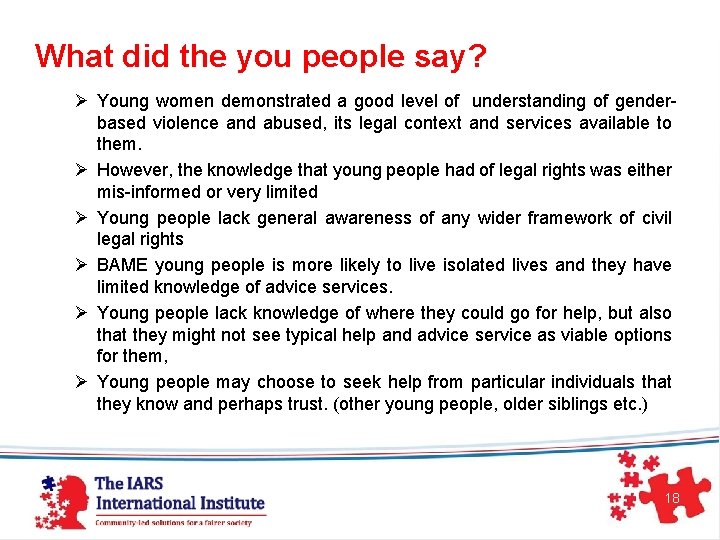 What did the you people say?

➢ Young women demonstrated a good level of understanding of gender-based violence and abused, its legal context and services available to them.

➢ However, the knowledge that young people had of legal rights was either mis-informed or very limited

➢ Young people lack general awareness of any wider framework of civil legal rights

➢ BAME young people is more likely to live isolated lives and they have limited knowledge of advice services.

➢ Young people lack knowledge of where they could go for help, but also that they might not see typical help and advice service as viable options for them,

➢ Young people may choose to seek help from particular individuals that they know and perhaps trust. (other young people, older siblings etc.)

The IARS International Institute
Community-led solutions for a fairer society

18